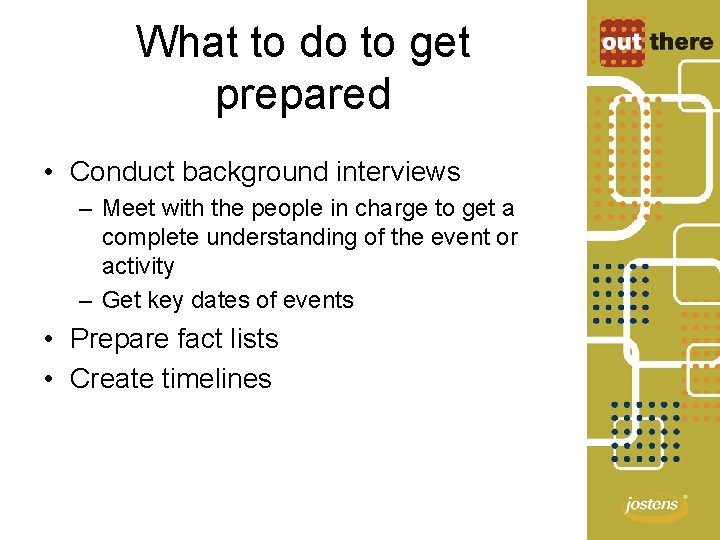 What to do to get prepared

• Conduct background interviews
  – Meet with the people in charge to get a complete understanding of the event or activity
  – Get key dates of events
• Prepare fact lists
• Create timelines

out there

jostens